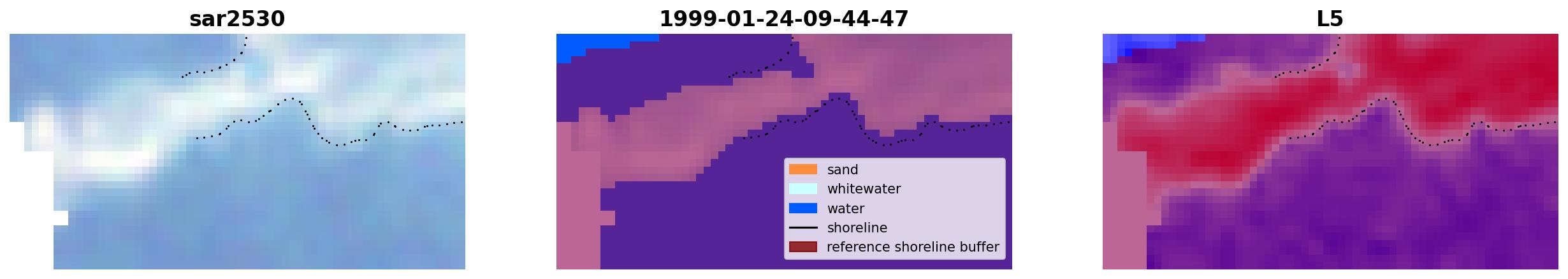 sar2530

1999-01-24-09-44-47

sand
whitewater
water
shoreline
reference shoreline buffer

L5